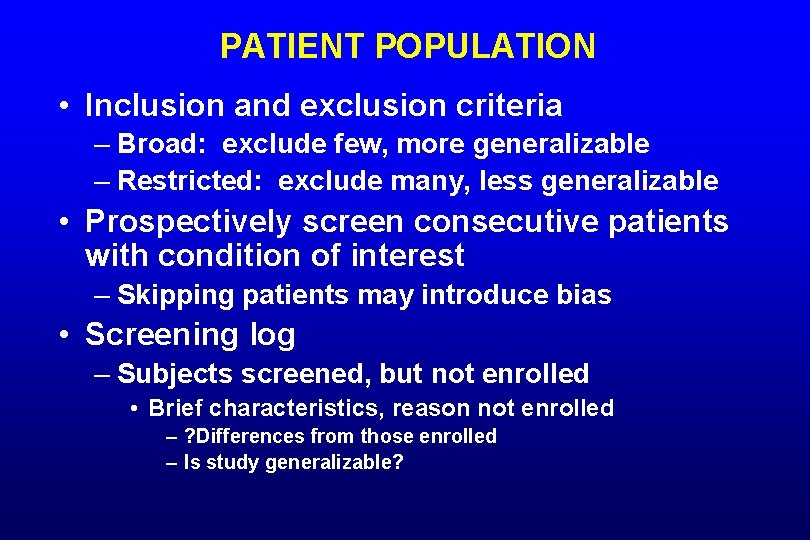 PATIENT POPULATION

• Inclusion and exclusion criteria
– Broad: exclude few, more generalizable
– Restricted: exclude many, less generalizable

• Prospectively screen consecutive patients with condition of interest
– Skipping patients may introduce bias

• Screening log
– Subjects screened, but not enrolled
• Brief characteristics, reason not enrolled
– ?Differences from those enrolled
– Is study generalizable?